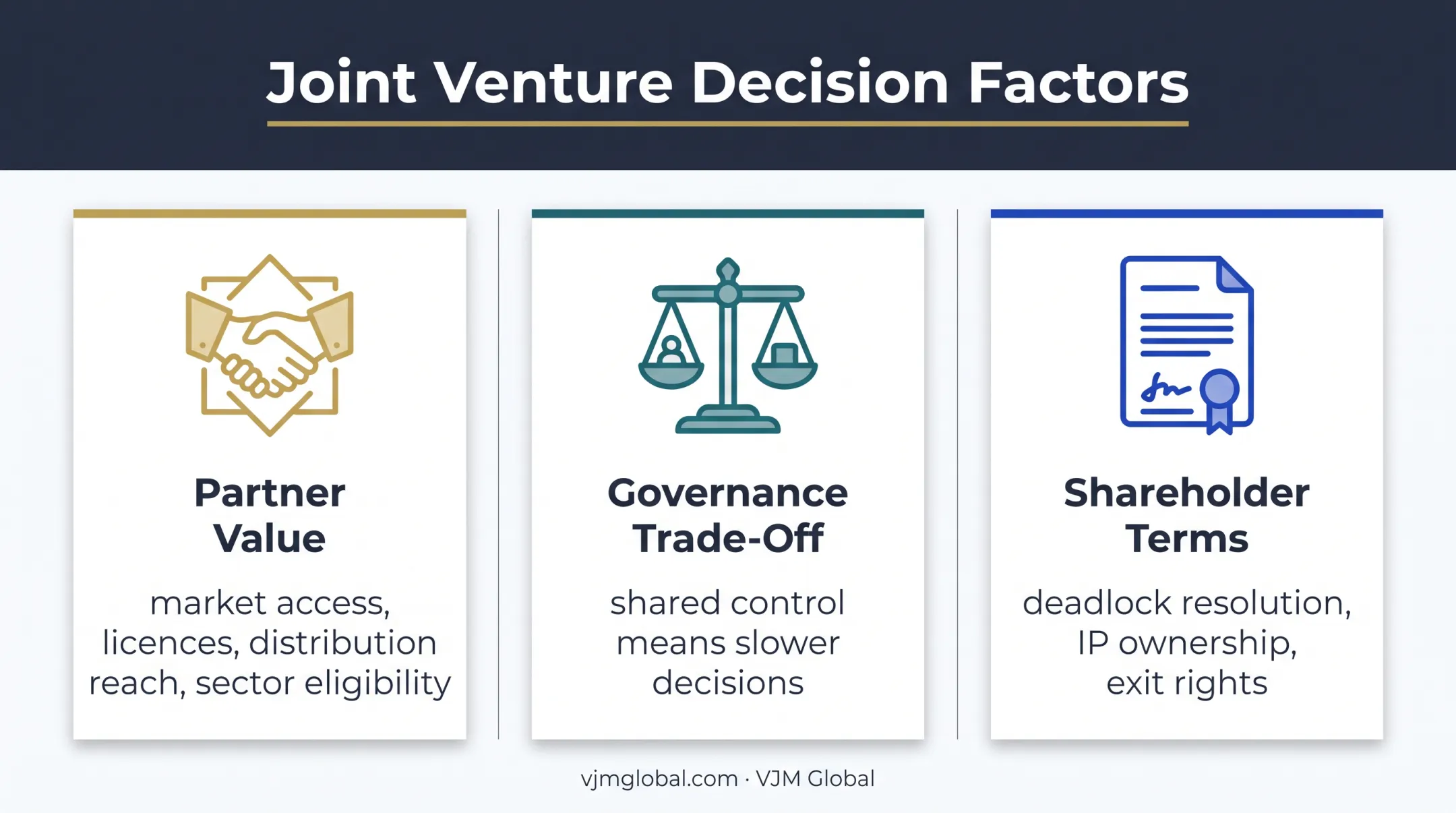 Joint Venture Decision Factors

Partner Value

market access, licences, distribution reach, sector eligibility

Governance Trade-Off

shared control means slower decisions

Shareholder Terms

deadlock resolution, IP ownership, exit rights

vjmglobal.com · VJM Global